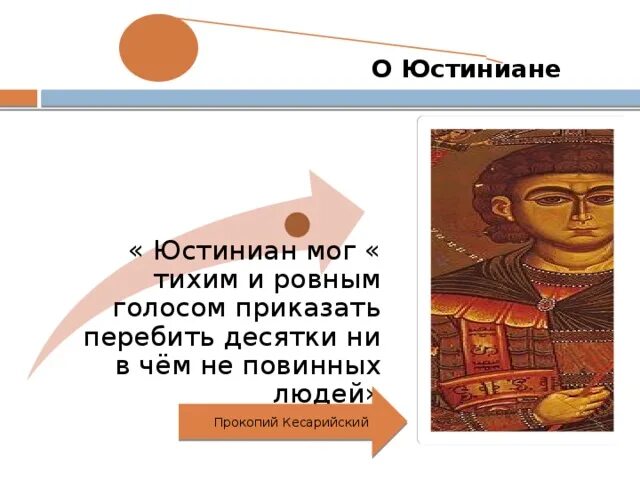 О Юстиниане

« Юстиниан мог « тихим и ровным голосом приказать перебить десятки ни в чём не повинных людей»

Прокопий Кесарийский